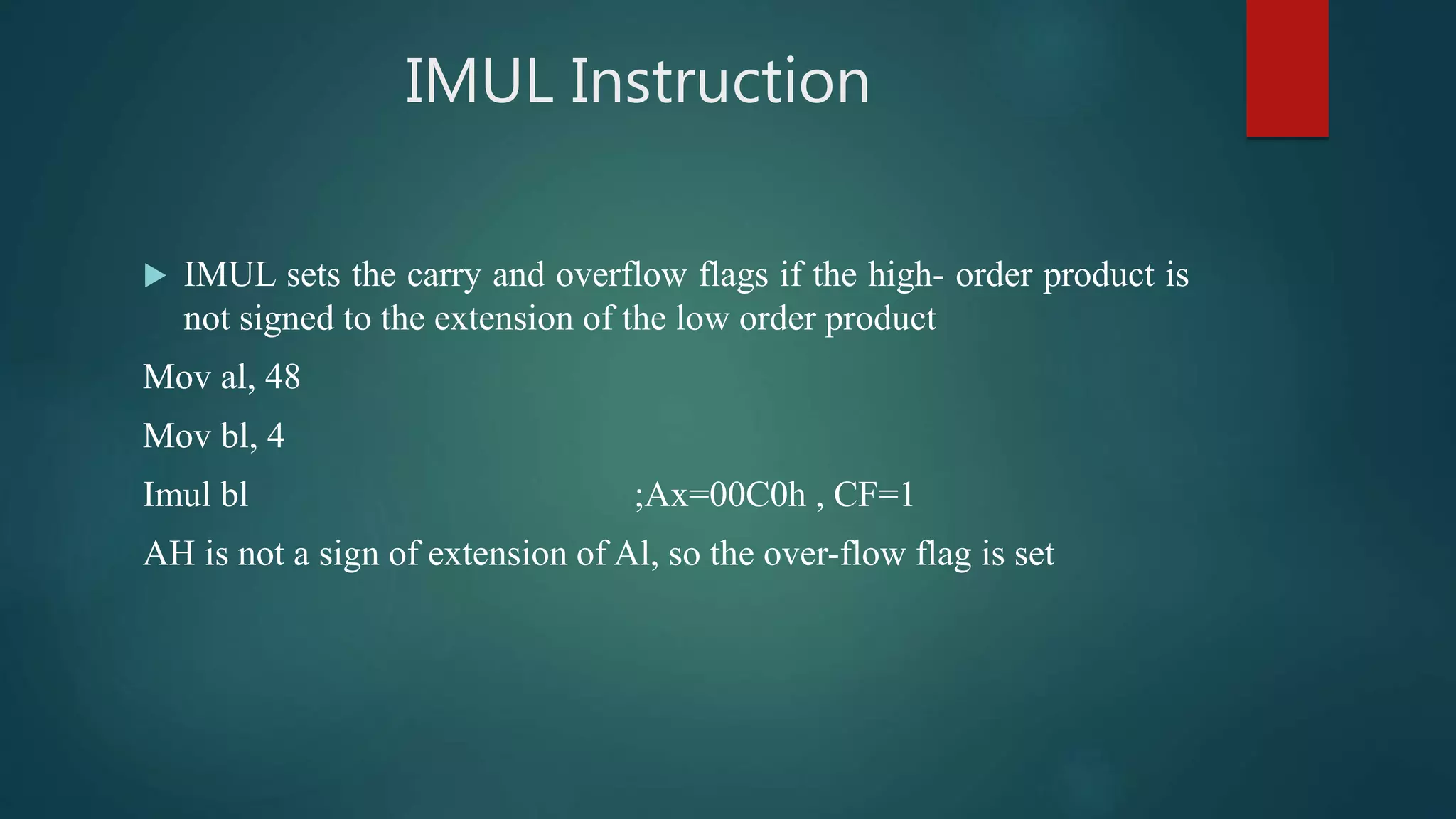 IMUL Instruction

IMUL sets the carry and overflow flags if the high- order product is not signed to the extension of the low order product

Mov al, 48

Mov bl, 4

Imul bl ;Ax=00C0h , CF=1

AH is not a sign of extension of Al, so the over-flow flag is set